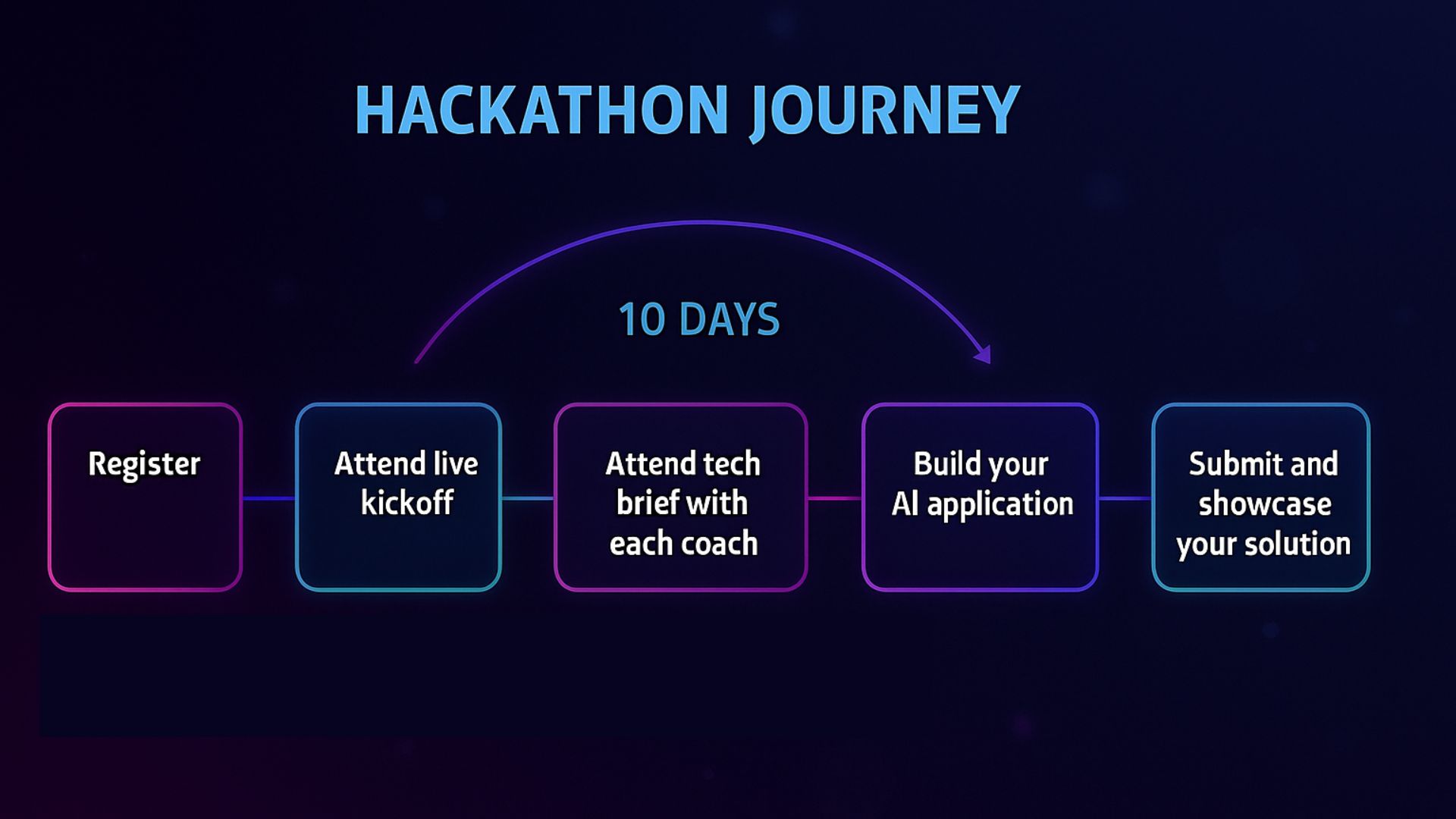 HACKATHON JOURNEY

10 DAYS

Register

Attend live kickoff

Attend tech brief with each coach

Build your AI application

Submit and showcase your solution